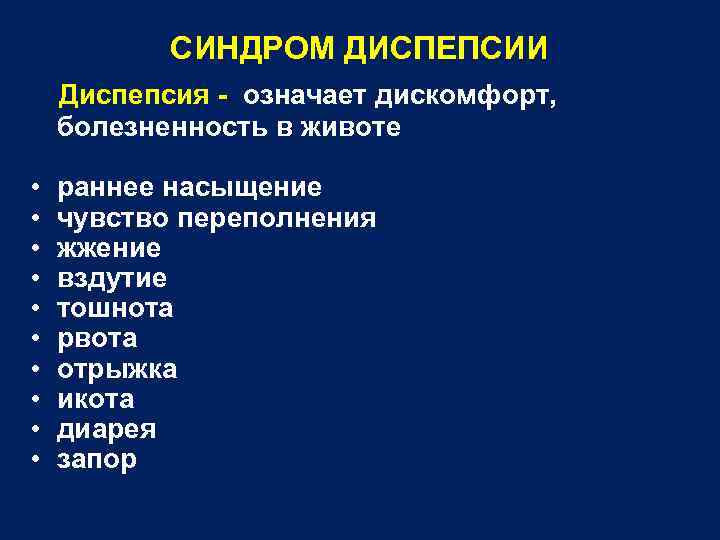 СИНДРОМ ДИСПЕПСИИ

Диспепсия - означает дискомфорт, болезненность в животе

• раннее насыщение
• чувство переполнения
• жжение
• вздутие
• тошнота
• рвота
• отрыжка
• икота
• диарея
• запор